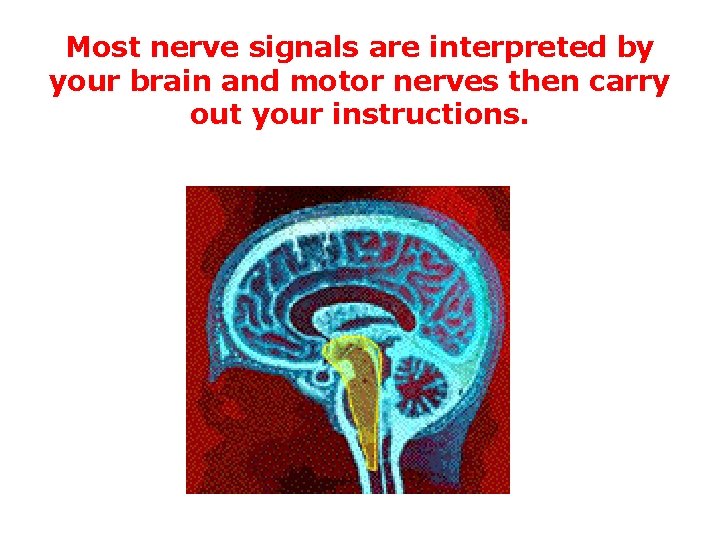 Most nerve signals are interpreted by your brain and motor nerves then carry out your instructions.